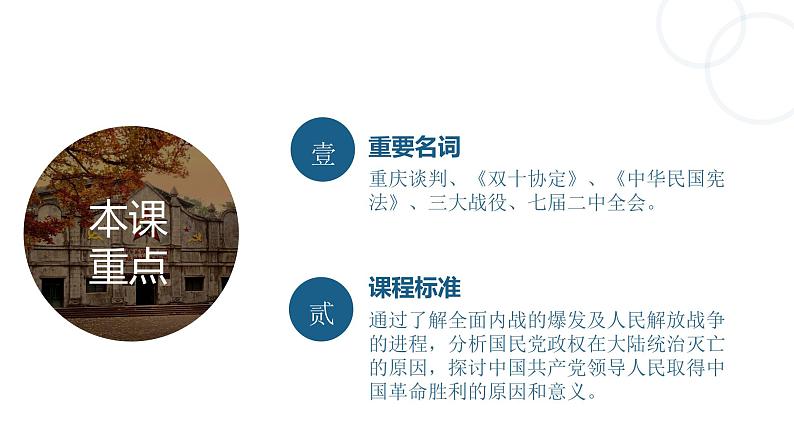 本课重点

壹

重要名词

重庆谈判、《双十协定》、《中华民国宪法》、三大战役、七届二中全会。

贰

课程标准

通过了解全面内战的爆发及人民解放战争的进程，分析国民党政权在大陆统治灭亡的原因，探讨中国共产党领导人民取得中国革命胜利的原因和意义。